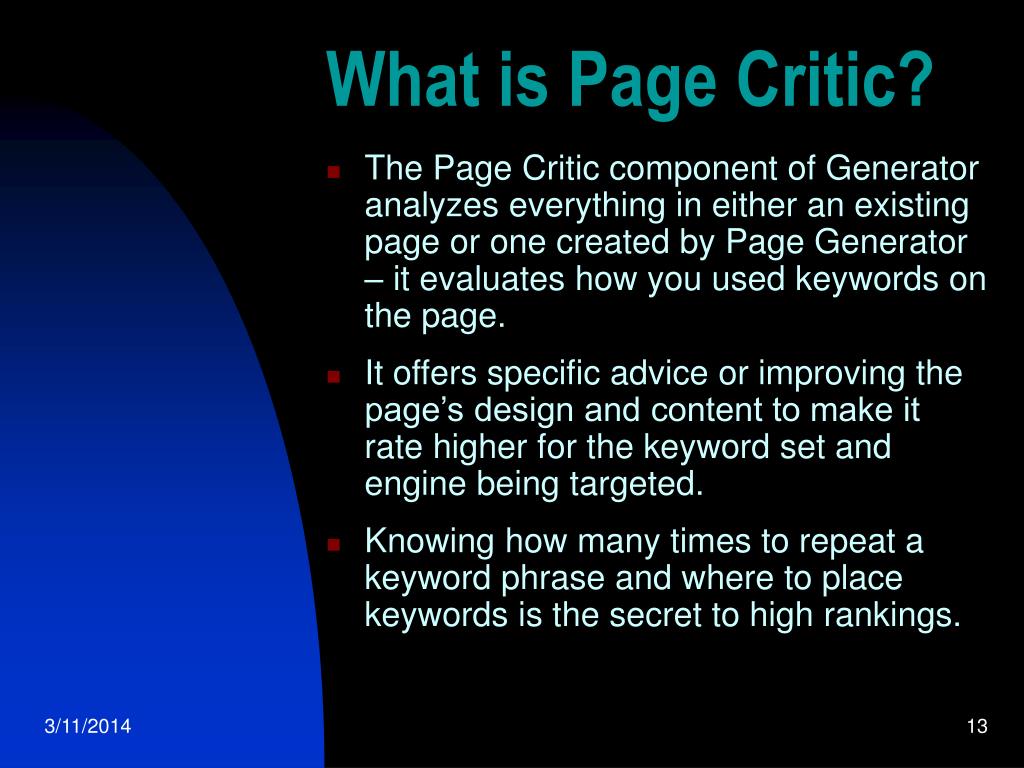 What is Page Critic?

The Page Critic component of Generator analyzes everything in either an existing page or one created by Page Generator – it evaluates how you used keywords on the page.

It offers specific advice or improving the page’s design and content to make it rate higher for the keyword set and engine being targeted.

Knowing how many times to repeat a keyword phrase and where to place keywords is the secret to high rankings.

3/11/2014

13